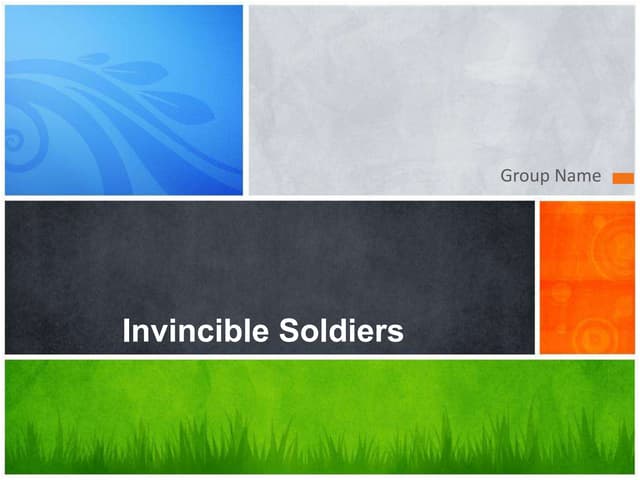 Group Name

Invincible Soldiers